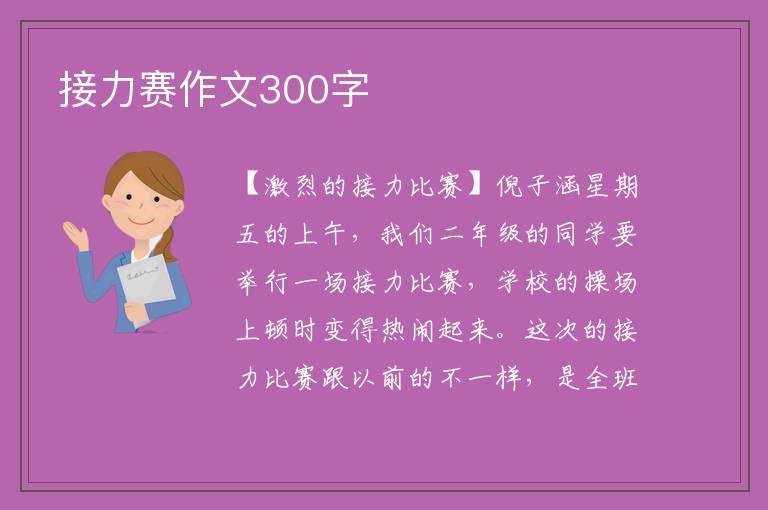 接力赛作文300字

【激烈的接力比赛】倪子涵星期五的上午，我们二年级的同学要举行一场接力比赛，学校的操场上顿时变得热闹起来。这次的接力比赛跟以前的不一样，是全班